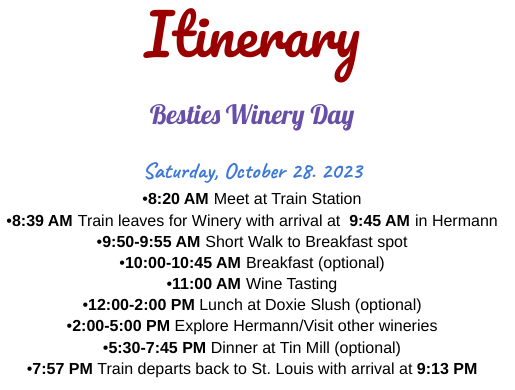 Itinerary

Besties Winery Day

Saturday, October 28. 2023

•8:20 AM Meet at Train Station
•8:39 AM Train leaves for Winery with arrival at 9:45 AM in Hermann
•9:50-9:55 AM Short Walk to Breakfast spot
•10:00-10:45 AM Breakfast (optional)
•11:00 AM Wine Tasting
•12:00-2:00 PM Lunch at Doxie Slush (optional)
•2:00-5:00 PM Explore Hermann/Visit other wineries
•5:30-7:45 PM Dinner at Tin Mill (optional)
•7:57 PM Train departs back to St. Louis with arrival at 9:13 PM